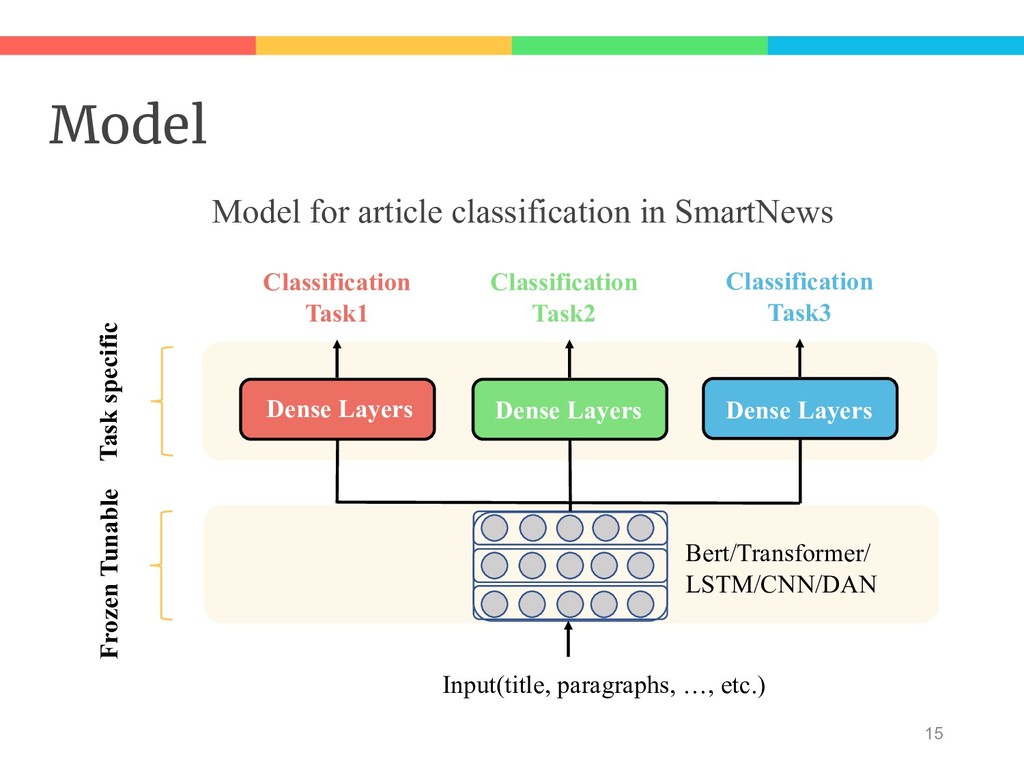 Model

Model for article classification in SmartNews

Classification Task1

Classification Task2

Classification Task3

Task specific

Dense Layers

Dense Layers

Dense Layers

Frozen Tunable

Bert/Transformer/ LSTM/CNN/DAN

Input(title, paragraphs, …, etc.)

15